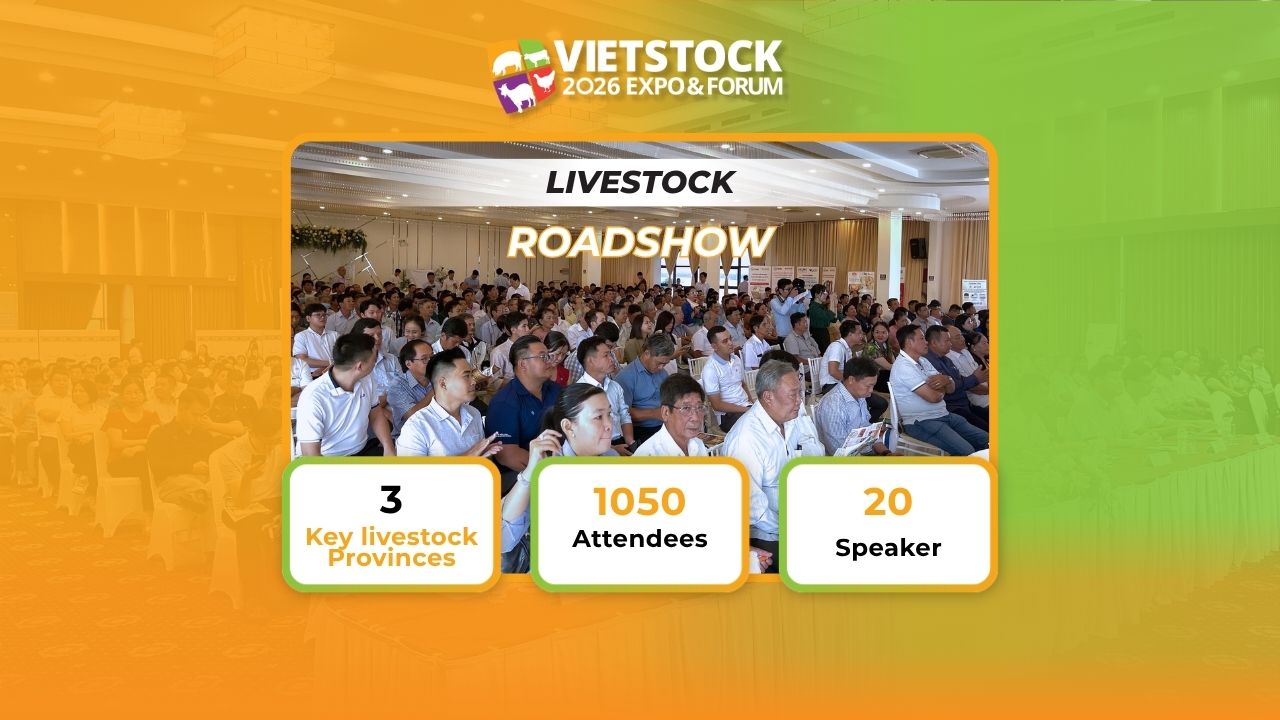 VIETSTOCK
2026 EXPO & FORUM

LIVESTOCK

ROADSHOW

3
Key livestock Provinces

1050
Attendees

20
Speaker